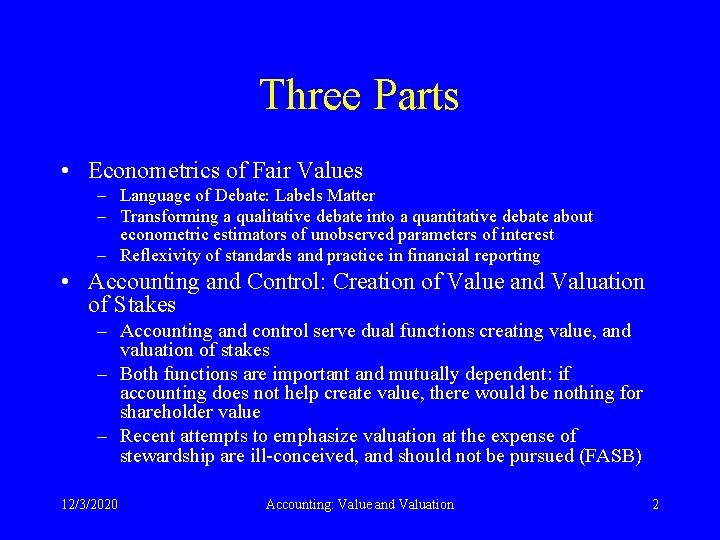 Three Parts

• Econometrics of Fair Values
– Language of Debate: Labels Matter
– Transforming a qualitative debate into a quantitative debate about econometric estimators of unobserved parameters of interest
– Reflexivity of standards and practice in financial reporting

• Accounting and Control: Creation of Value and Valuation of Stakes
– Accounting and control serve dual functions creating value, and valuation of stakes
– Both functions are important and mutually dependent: if accounting does not help create value, there would be nothing for shareholder value
– Recent attempts to emphasize valuation at the expense of stewardship are ill-conceived, and should not be pursued (FASB)

12/3/2020
Accounting: Value and Valuation
2